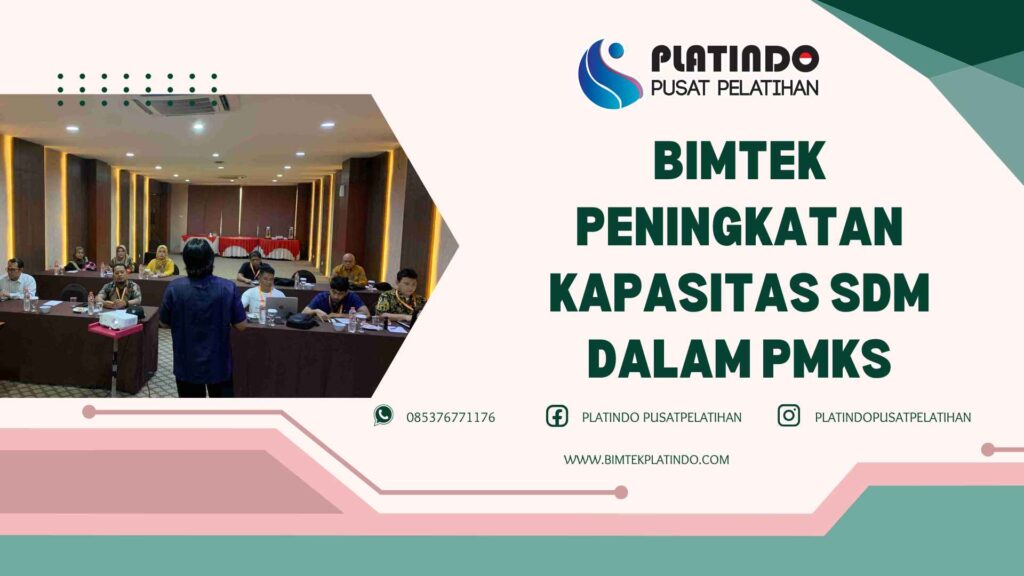 PLATINDO
PUSAT PELATIHAN

BIMTEK PENINGKATAN KAPASITAS SDM DALAM PMKS

085376771176

PLATINDO PUSATPELATIHAN

PLATINDOPUSATPELATIHAN

WWW.BIMTEKPLATINDO.COM